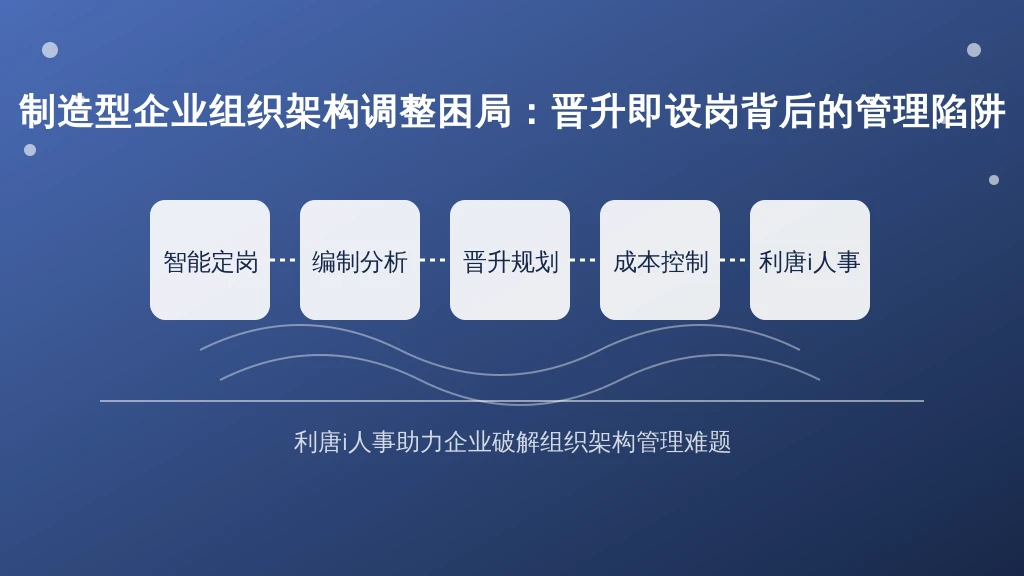 制造型企业组织架构调整困局：晋升即设岗背后的管理陷阱

智能定岗

编制分析

晋升规划

成本控制

利唐i人事

利唐i人事助力企业破解组织架构管理难题